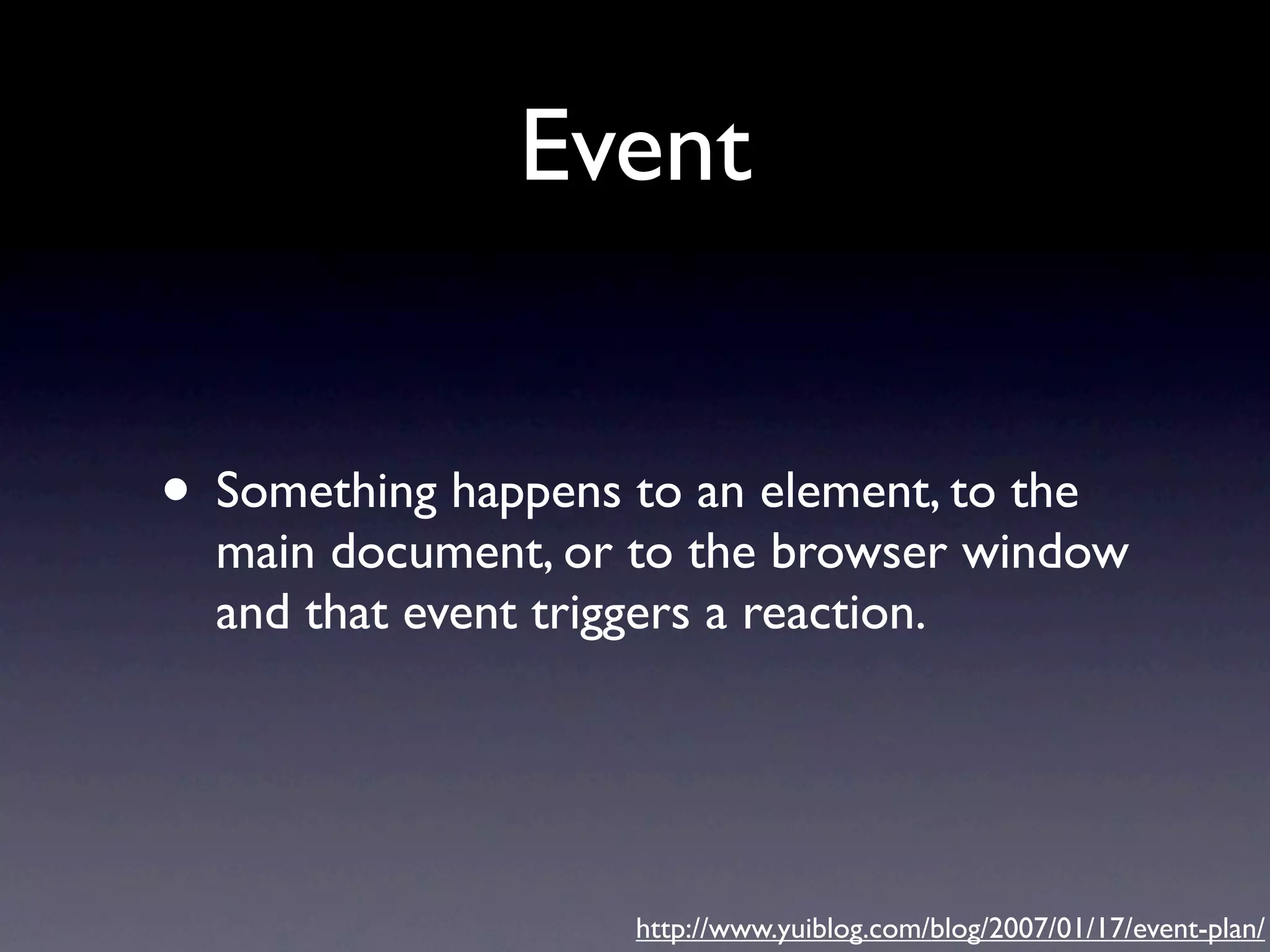 Event

• Something happens to an element, to the main document, or to the browser window and that event triggers a reaction.

http://www.yuiblog.com/blog/2007/01/17/event-plan/